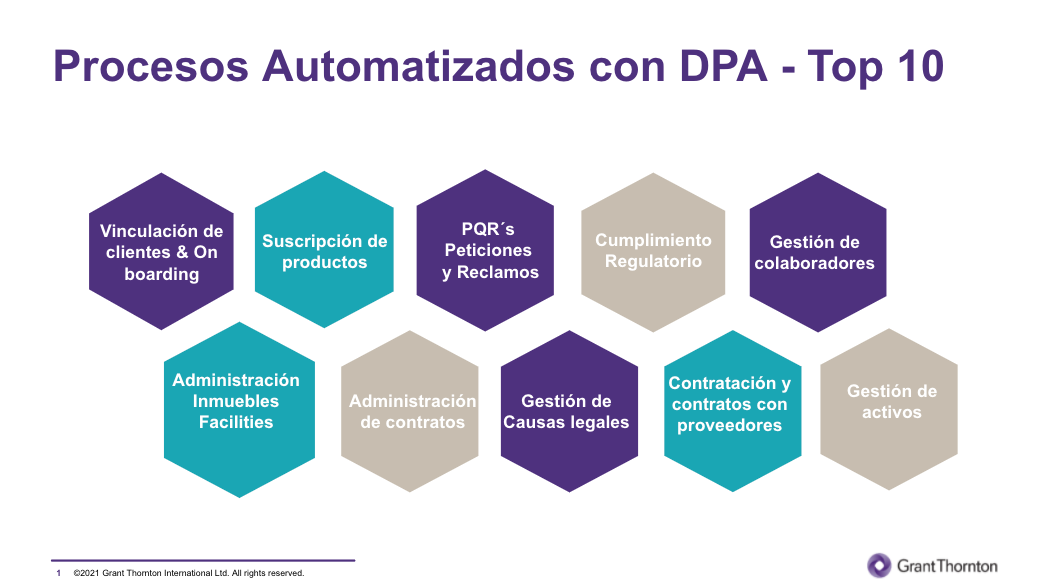 Procesos Automatizados con DPA - Top 10

Vinculación de clientes & On boarding

Suscripción de productos

PQR´s Peticiones y Reclamos

Cumplimiento Regulatorio

Gestión de colaboradores

Administración Inmuebles Facilities

Administración de contratos

Gestión de Causas legales

Contratación y contratos con proveedores

Gestión de activos

1 ©2021 Grant Thornton International Ltd. All rights reserved.

GrantThornton